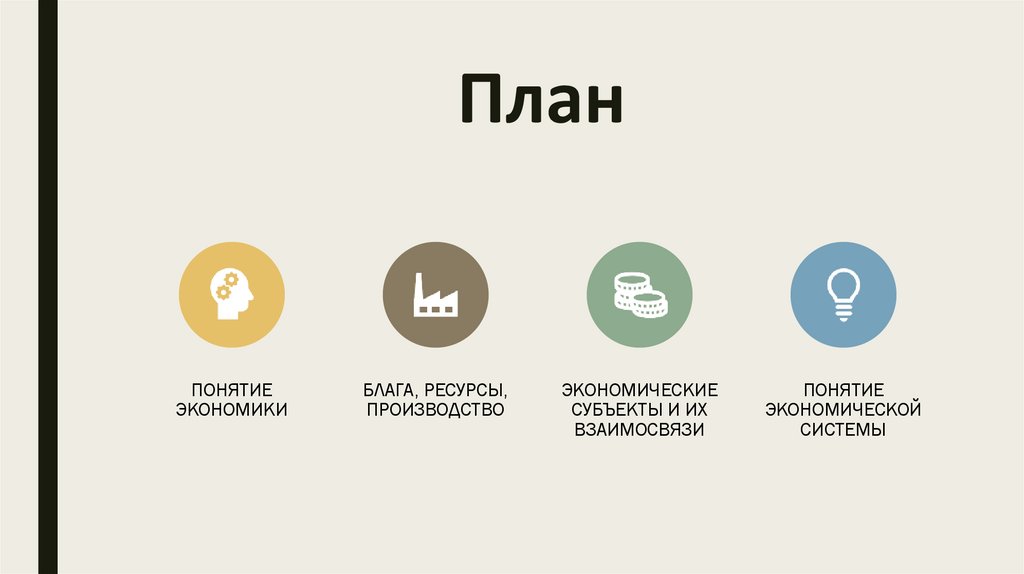 План

ПОНЯТИЕ ЭКОНОМИКИ

БЛАГА, РЕСУРСЫ, ПРОИЗВОДСТВО

ЭКОНОМИЧЕСКИЕ СУБЪЕКТЫ И ИХ ВЗАИМОСВЯЗИ

ПОНЯТИЕ ЭКОНОМИЧЕСКОЙ СИСТЕМЫ